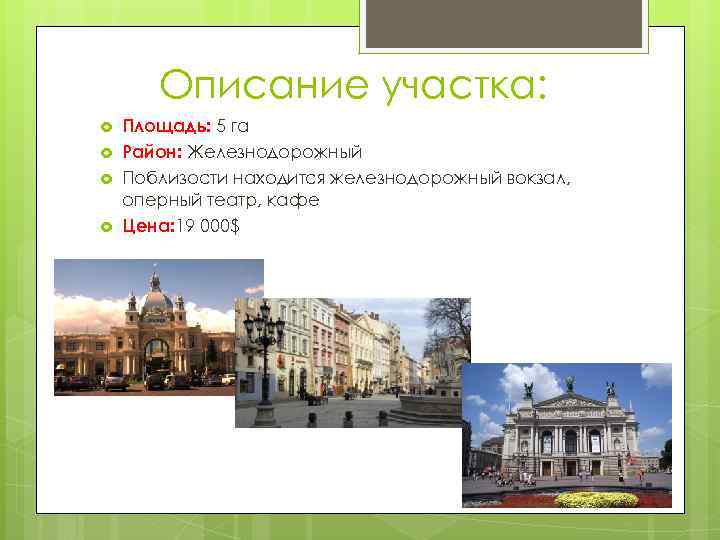 Описание участка:

Площадь: 5 га

Район: Железнодорожный

Поблизости находится железнодорожный вокзал, оперный театр, кафе

Цена:19 000$